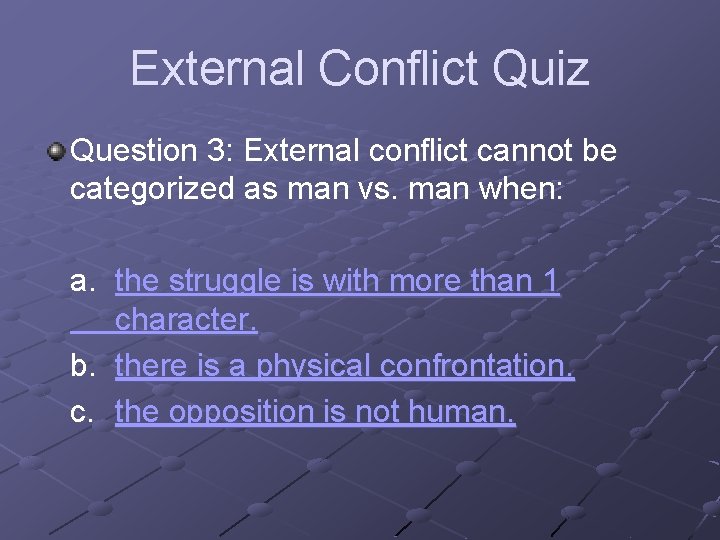 External Conflict Quiz

Question 3: External conflict cannot be categorized as man vs. man when:

a. the struggle is with more than 1 character.
b. there is a physical confrontation.
c. the opposition is not human.